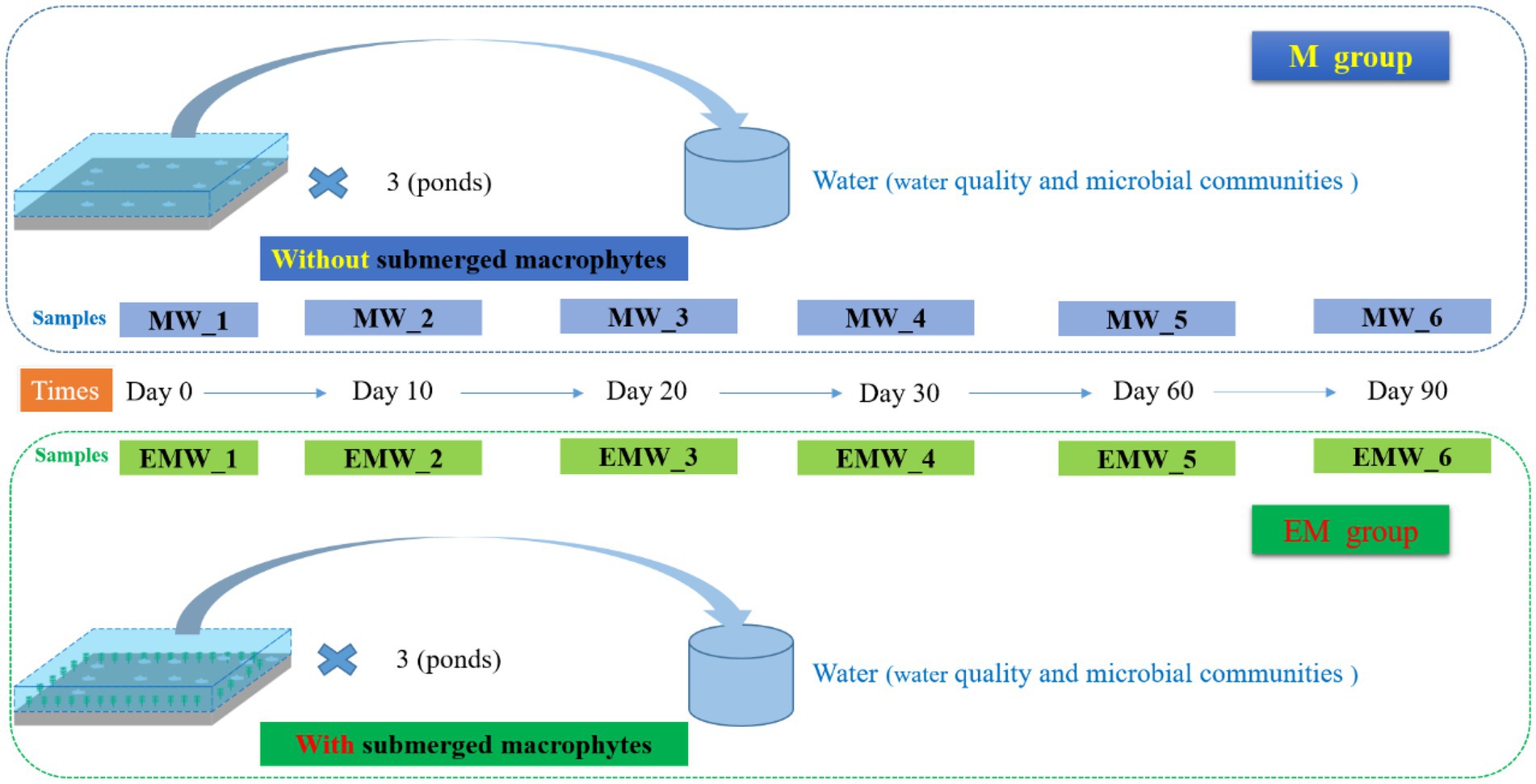 M group

3 (ponds)

Water (water quality and microbial communities )

Without submerged macrophytes

Samples MW_1 MW_2 MW_3 MW_4 MW_5 MW_6

Times Day 0 Day 10 Day 20 Day 30 Day 60 Day 90

Samples EMW_1 EMW_2 EMW_3 EMW_4 EMW_5 EMW_6

EM group

3 (ponds)

Water (water quality and microbial communities )

With submerged macrophytes